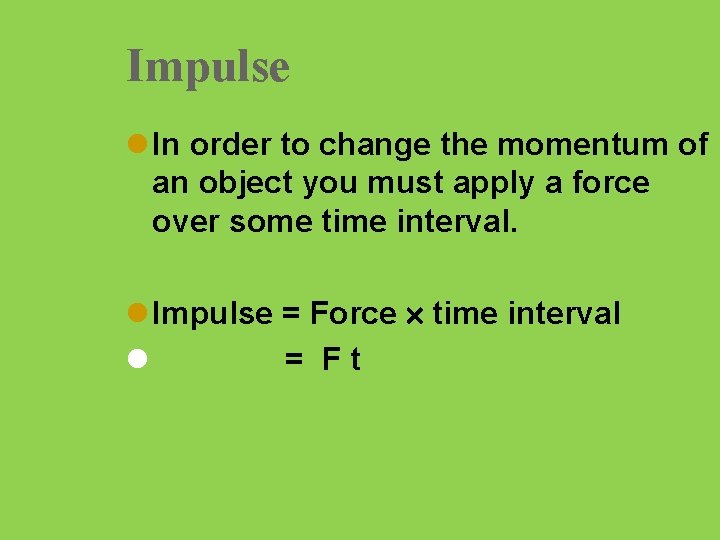 Impulse

In order to change the momentum of an object you must apply a force over some time interval.

Impulse = Force × time interval

= F t